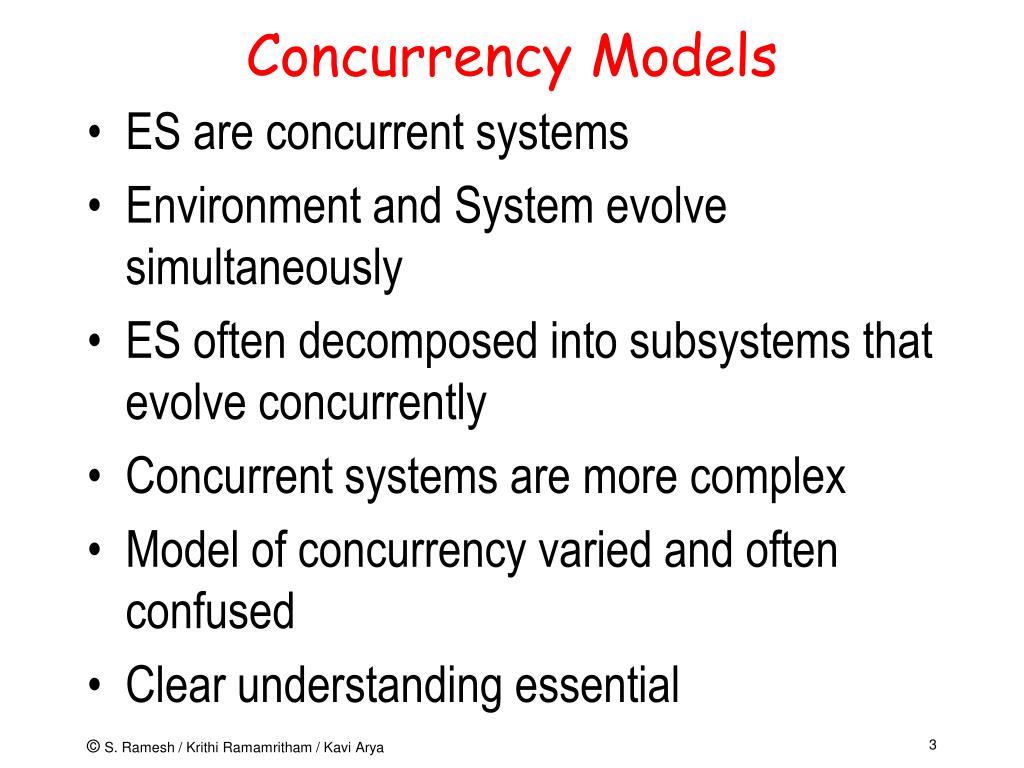 Concurrency Models

• ES are concurrent systems
• Environment and System evolve simultaneously
• ES often decomposed into subsystems that evolve concurrently
• Concurrent systems are more complex
• Model of concurrency varied and often confused
• Clear understanding essential

© S. Ramesh / Krithi Ramamritham / Kavi Arya

3